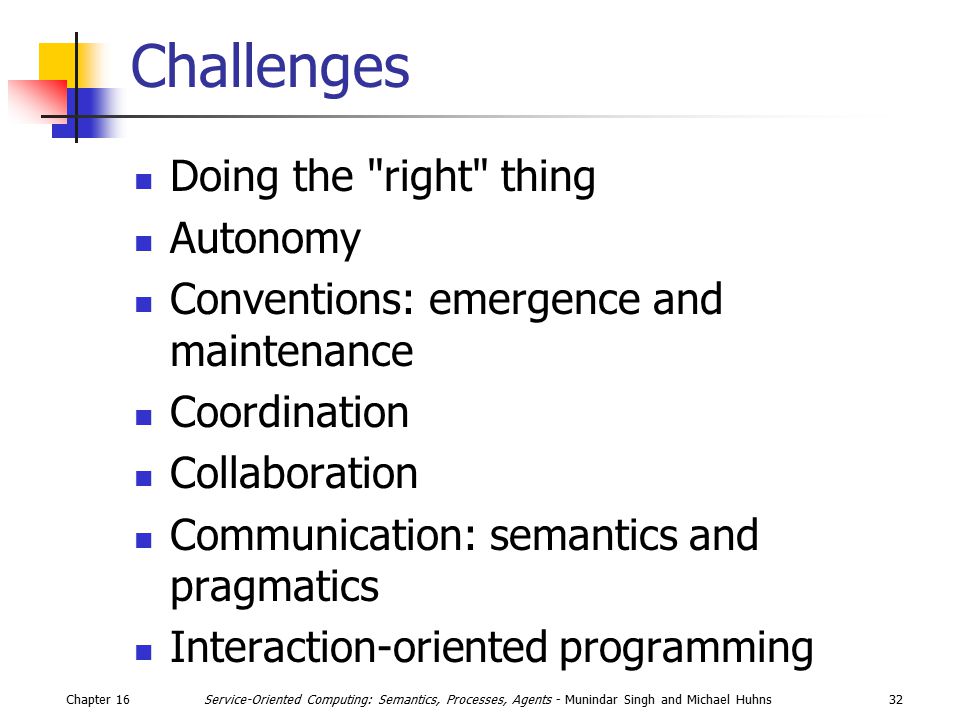 Challenges

- Doing the "right" thing
- Autonomy
- Conventions: emergence and maintenance
- Coordination
- Collaboration
- Communication: semantics and pragmatics
- Interaction-oriented programming

Chapter 16 Service-Oriented Computing: Semantics, Processes, Agents - Munindar Singh and Michael Huhns 32